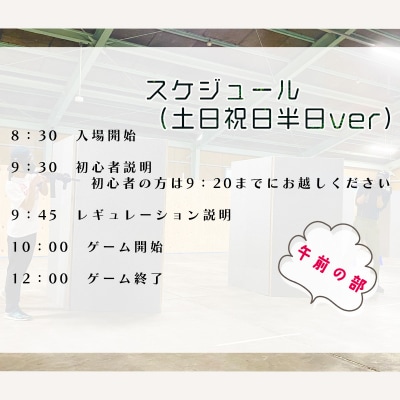 スケジュール
(土日祝日半日ver)

8：30　入場開始

9：30　初心者説明
初心者の方は9：20までにお越しください

9：45　レギュレーション説明

10：00　ゲーム開始

12：00　ゲーム終了

午前の部